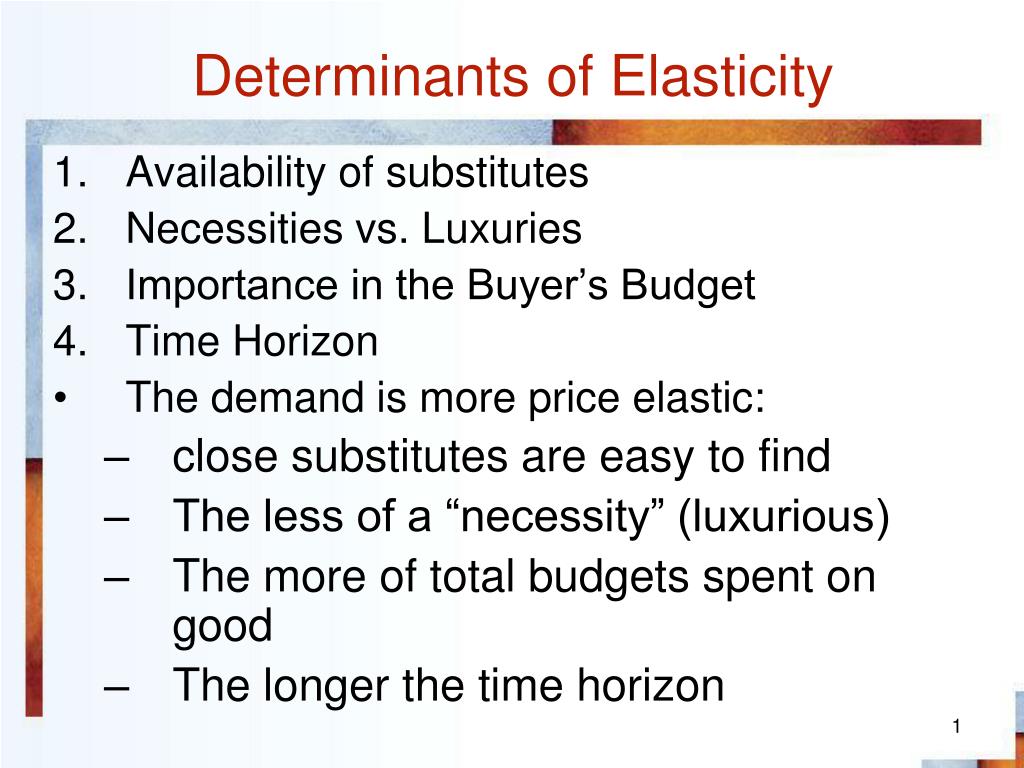 Determinants of Elasticity

1. Availability of substitutes
2. Necessities vs. Luxuries
3. Importance in the Buyer’s Budget
4. Time Horizon
• The demand is more price elastic:
– close substitutes are easy to find
– The less of a “necessity” (luxurious)
– The more of total budgets spent on good
– The longer the time horizon

1